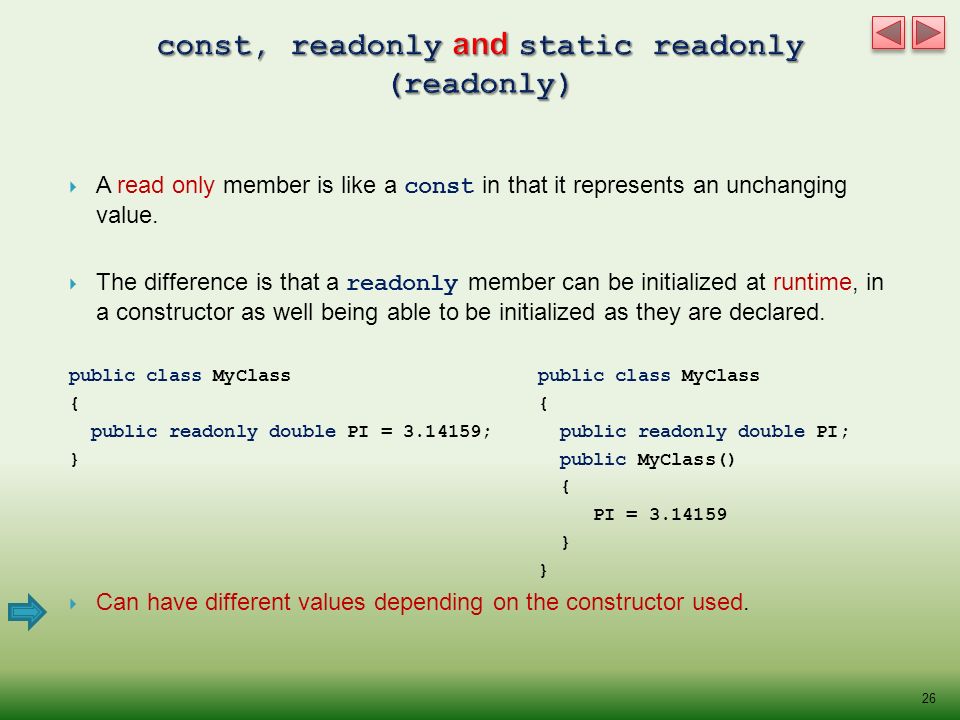 const, readonly and static readonly (readonly)

A read only member is like a const in that it represents an unchanging value.

The difference is that a readonly member can be initialized at runtime, in a constructor as well being able to be initialized as they are declared.

public class MyClass
{
  public readonly double PI = 3.14159;
}

public class MyClass
{
  public readonly double PI;
  public MyClass()
  {
     PI = 3.14159
  }
}

Can have different values depending on the constructor used.

26